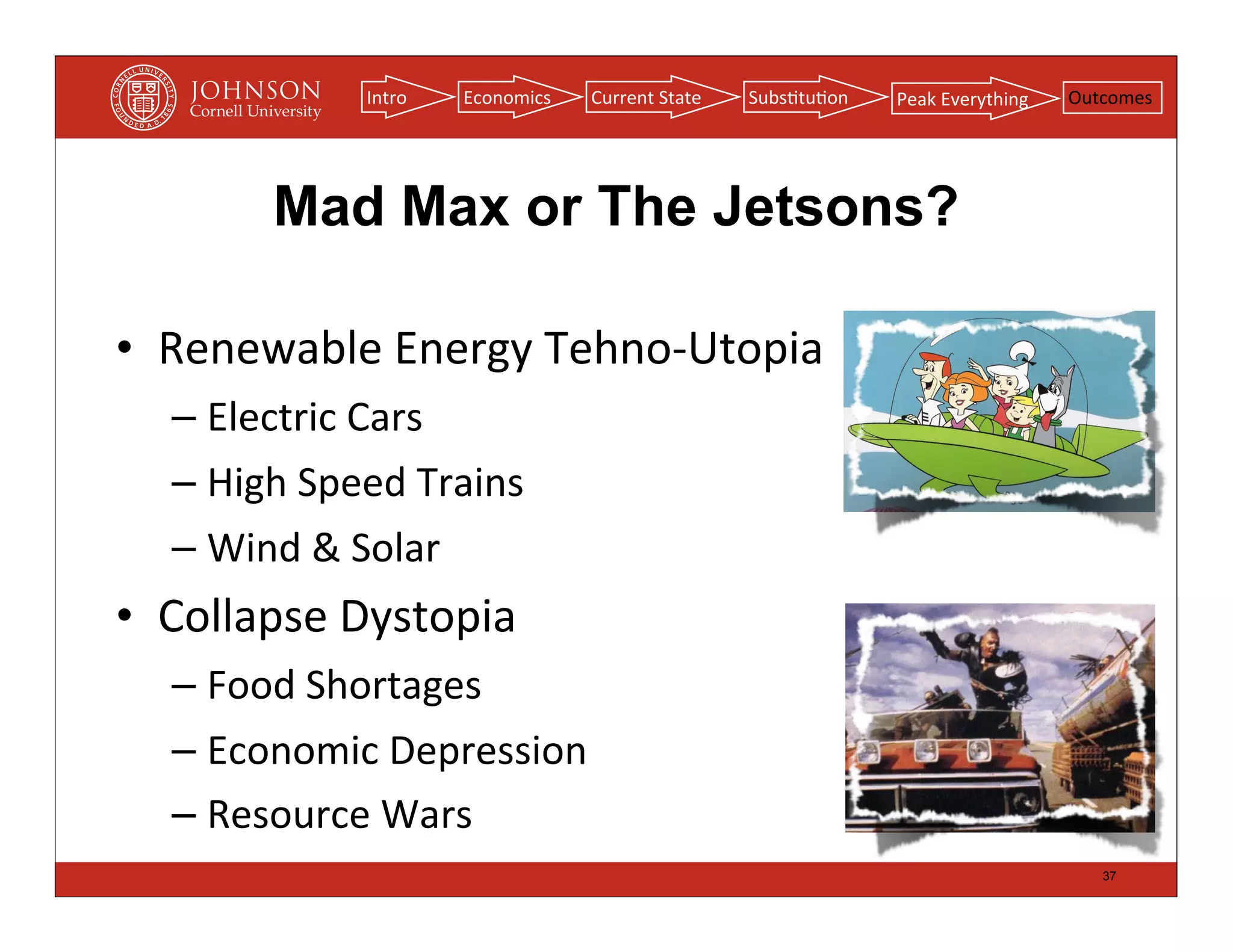 CORNELL UNIVERSITY FOUNDED A.D. 1865

JOHNSON
Cornell University

Intro
Economics
Current State
Substitution
Peak Everything
Outcomes

Mad Max or The Jetsons?

• Renewable Energy Tehno-Utopia
– Electric Cars
– High Speed Trains
– Wind & Solar

• Collapse Dystopia
– Food Shortages
– Economic Depression
– Resource Wars

37